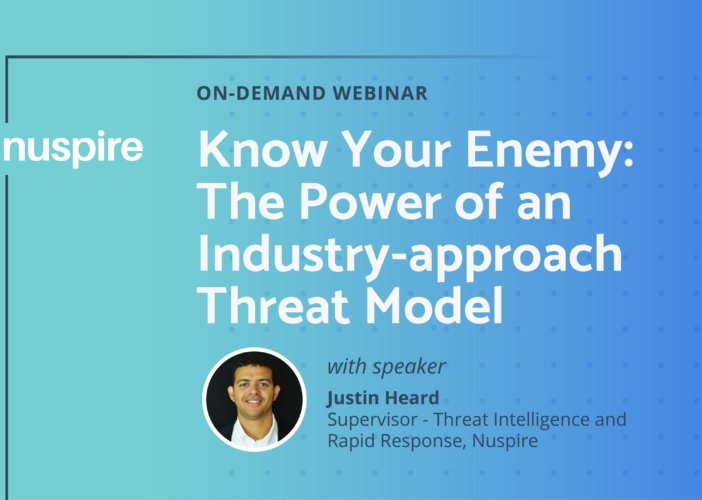 ON-DEMAND WEBINAR

nuspire

Know Your Enemy: The Power of an Industry-approach Threat Model

with speaker

Justin Heard
Supervisor - Threat Intelligence and Rapid Response, Nuspire